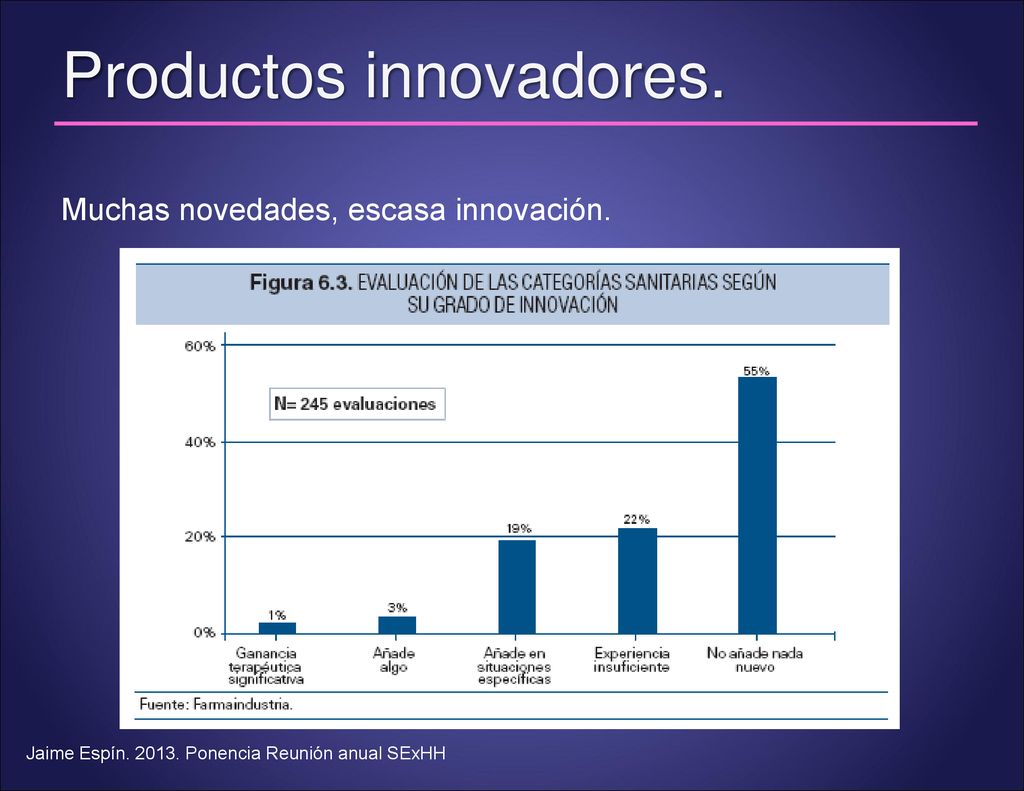 Productos innovadores.

Muchas novedades, escasa innovación.

Figura 6.3. EVALUACIÓN DE LAS CATEGORÍAS SANITARIAS SEGÚN SU GRADO DE INNOVACIÓN

60%
40%
20%
0%

N= 245 evaluaciones

1%
3%
19%
22%
55%

Ganancia terapéutica significativa
Añade algo
Añade en situaciones específicas
Experiencia insuficiente
No añade nada nuevo

Fuente: Farmaindustria.

Jaime Espín. 2013. Ponencia Reunión anual SExHH